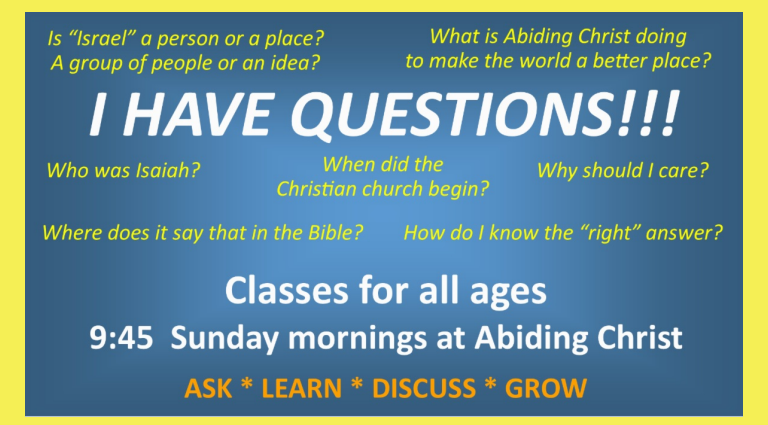 Is “Israel” a person or a place? A group of people or an idea?

What is Abiding Christ doing to make the world a better place?

I HAVE QUESTIONS!!!

Who was Isaiah?

When did the Christian church begin?

Why should I care?

Where does it say that in the Bible?

How do I know the “right” answer?

Classes for all ages

9:45 Sunday mornings at Abiding Christ

ASK * LEARN * DISCUSS * GROW